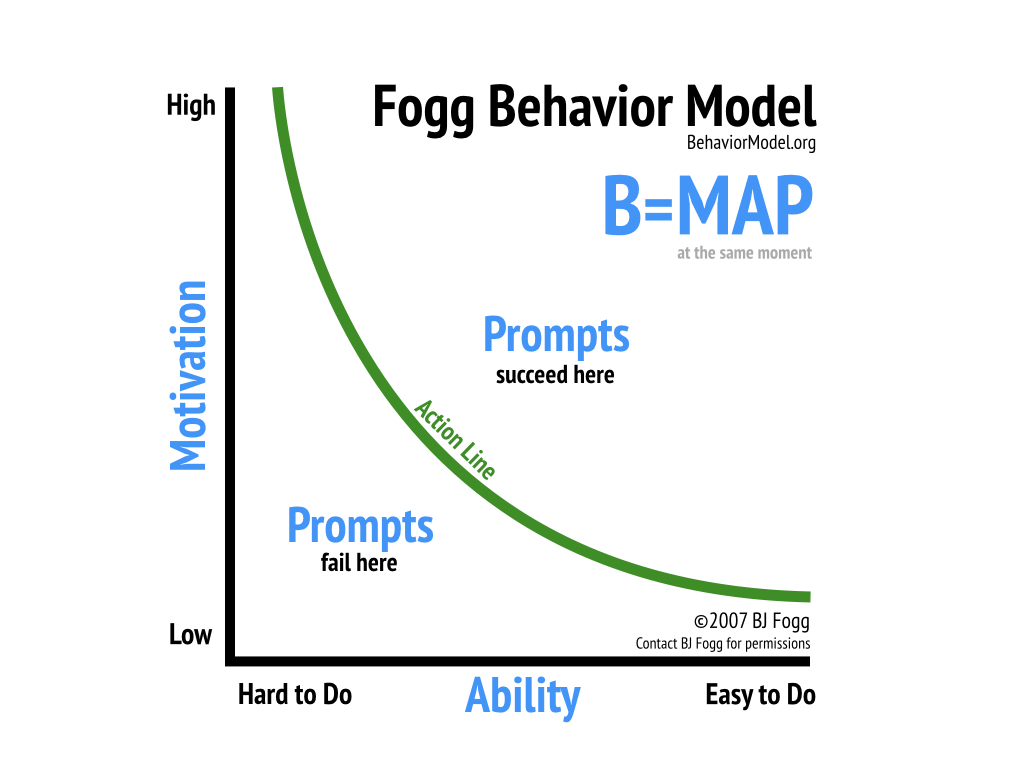 Fogg Behavior Model
BehaviorModel.org

B=MAP
at the same moment

High

Motivation

Low

Prompts
succeed here

Action Line

Prompts
fail here

©2007 BJ Fogg
Contact BJ Fogg for permissions

Hard to Do

Ability

Easy to Do